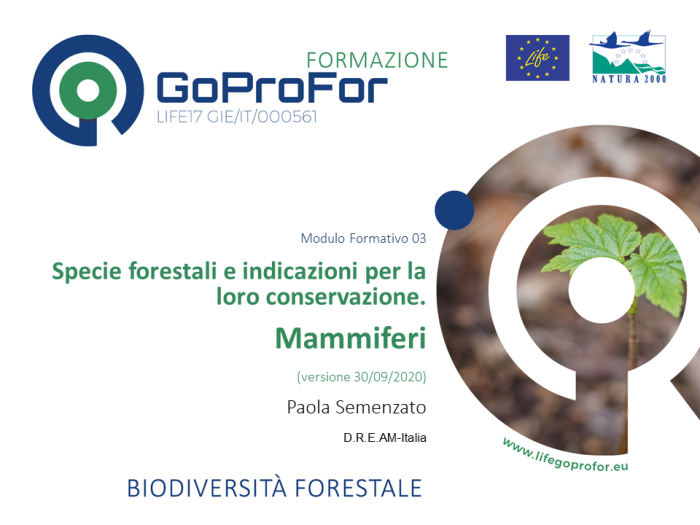 FORMAZIONE
GoProFor
LIFE17 GIE/IT/000561

Life

NATURA 2000

Modulo Formativo 03

Specie forestali e indicazioni per la loro conservazione.

Mammiferi

(versione 30/09/2020)

Paola Semenzato

D.R.E.AM-Italia

www.lifegoprofor.eu

BIODIVERSITÀ FORESTALE